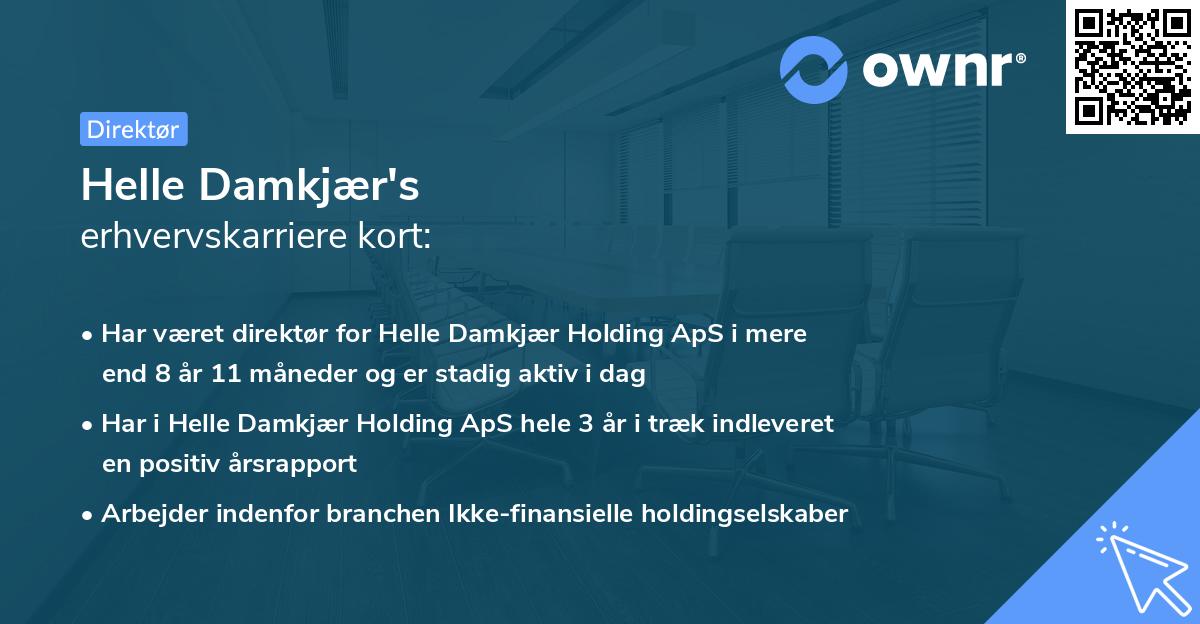 ownr®

Direktør

Helle Damkjær's
erhvervskarriere kort:

• Har været direktør for Helle Damkjær Holding ApS i mere end 8 år 11 måneder og er stadig aktiv i dag

• Har i Helle Damkjær Holding ApS hele 3 år i træk indleveret en positiv årsrapport

• Arbejder indenfor branchen Ikke-finansielle holdingselskaber